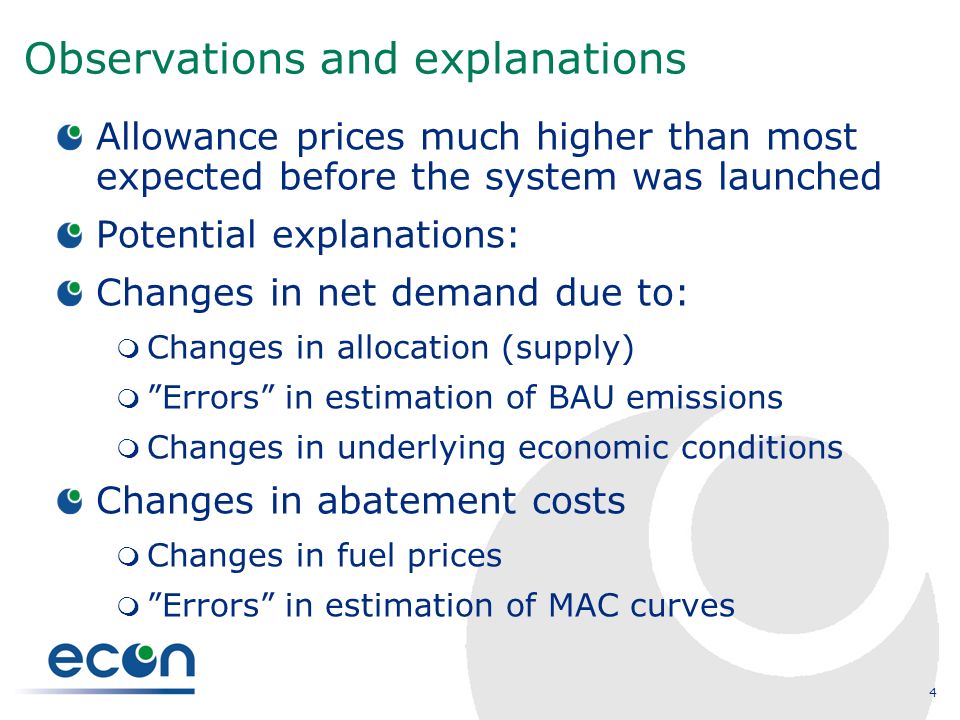 Observations and explanations

Allowance prices much higher than most expected before the system was launched

Potential explanations:

Changes in net demand due to:

Changes in allocation (supply)

”Errors” in estimation of BAU emissions

Changes in underlying economic conditions

Changes in abatement costs

Changes in fuel prices

”Errors” in estimation of MAC curves

econ

4